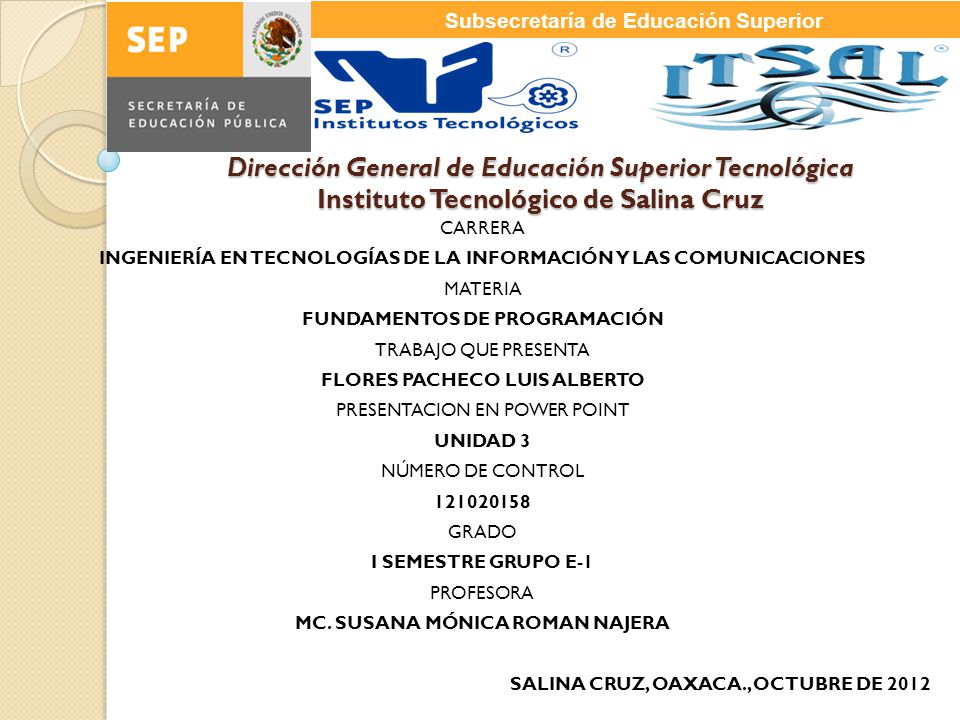 SEP
SECRETARÍA DE EDUCACIÓN PÚBLICA

Subsecretaría de Educación Superior

SEP Institutos Tecnológicos

ITSAL

Dirección General de Educación Superior Tecnológica
Instituto Tecnológico de Salina Cruz

CARRERA
INGENIERÍA EN TECNOLOGÍAS DE LA INFORMACIÓN Y LAS COMUNICACIONES
MATERIA
FUNDAMENTOS DE PROGRAMACIÓN
TRABAJO QUE PRESENTA
FLORES PACHECO LUIS ALBERTO
PRESENTACION EN POWER POINT
UNIDAD 3
NÚMERO DE CONTROL
121020158
GRADO
I SEMESTRE GRUPO E-1
PROFESORA
MC. SUSANA MÓNICA ROMAN NAJERA

SALINA CRUZ, OAXACA., OCTUBRE DE 2012